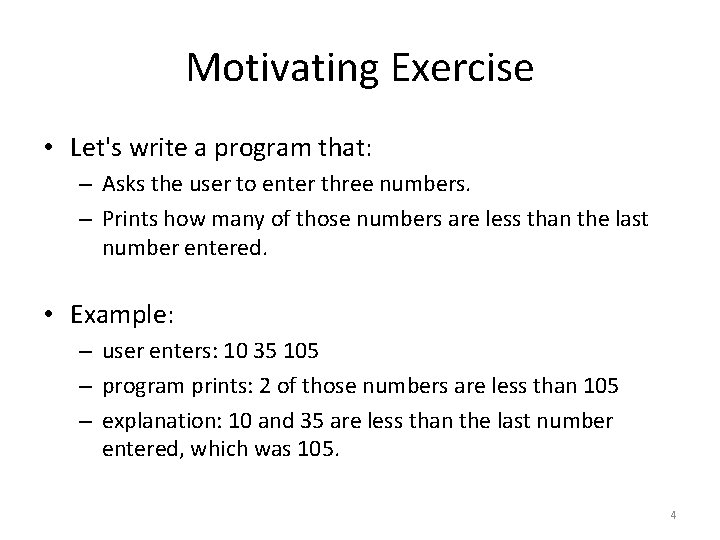 Motivating Exercise

• Let's write a program that:
– Asks the user to enter three numbers.
– Prints how many of those numbers are less than the last number entered.

• Example:
– user enters: 10 35 105
– program prints: 2 of those numbers are less than 105
– explanation: 10 and 35 are less than the last number entered, which was 105.

4